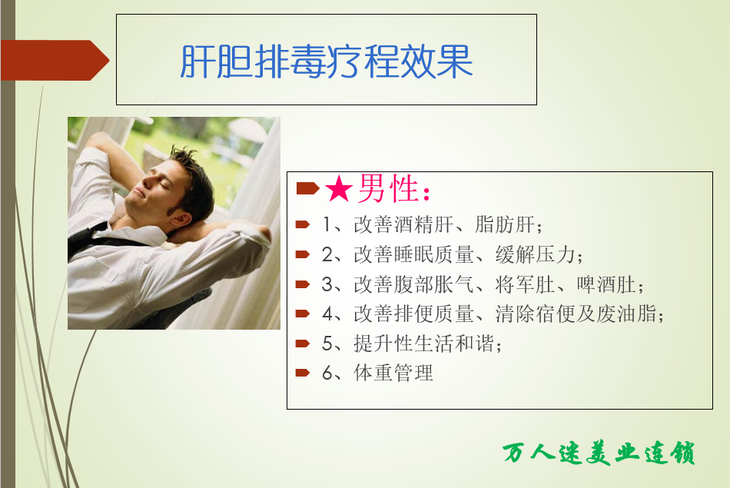 肝胆排毒疗程效果

★男性：

1、改善酒精肝、脂肪肝；

2、改善睡眠质量、缓解压力；

3、改善腹部胀气、将军肚、啤酒肚；

4、改善排便质量、清除宿便及废油脂；

5、提升性生活和谐；

6、体重管理

万人迷美业连锁